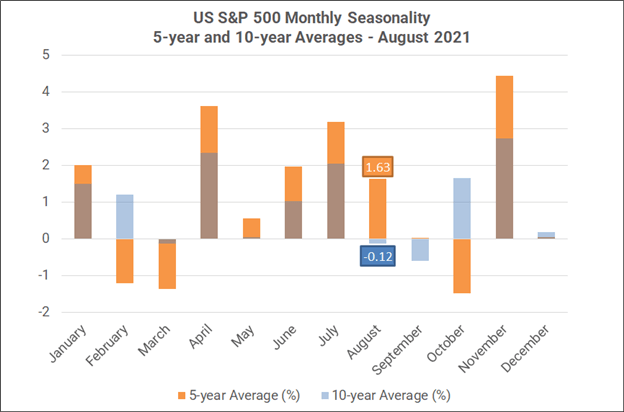 US S&P 500 Monthly Seasonality
5-year and 10-year Averages - August 2021

5
4
3
2
1
0
-1
-2

1.63
-0.12

January
February
March
April
May
June
July
August
September
October
November
December

5-year Average (%)
10-year Average (%)